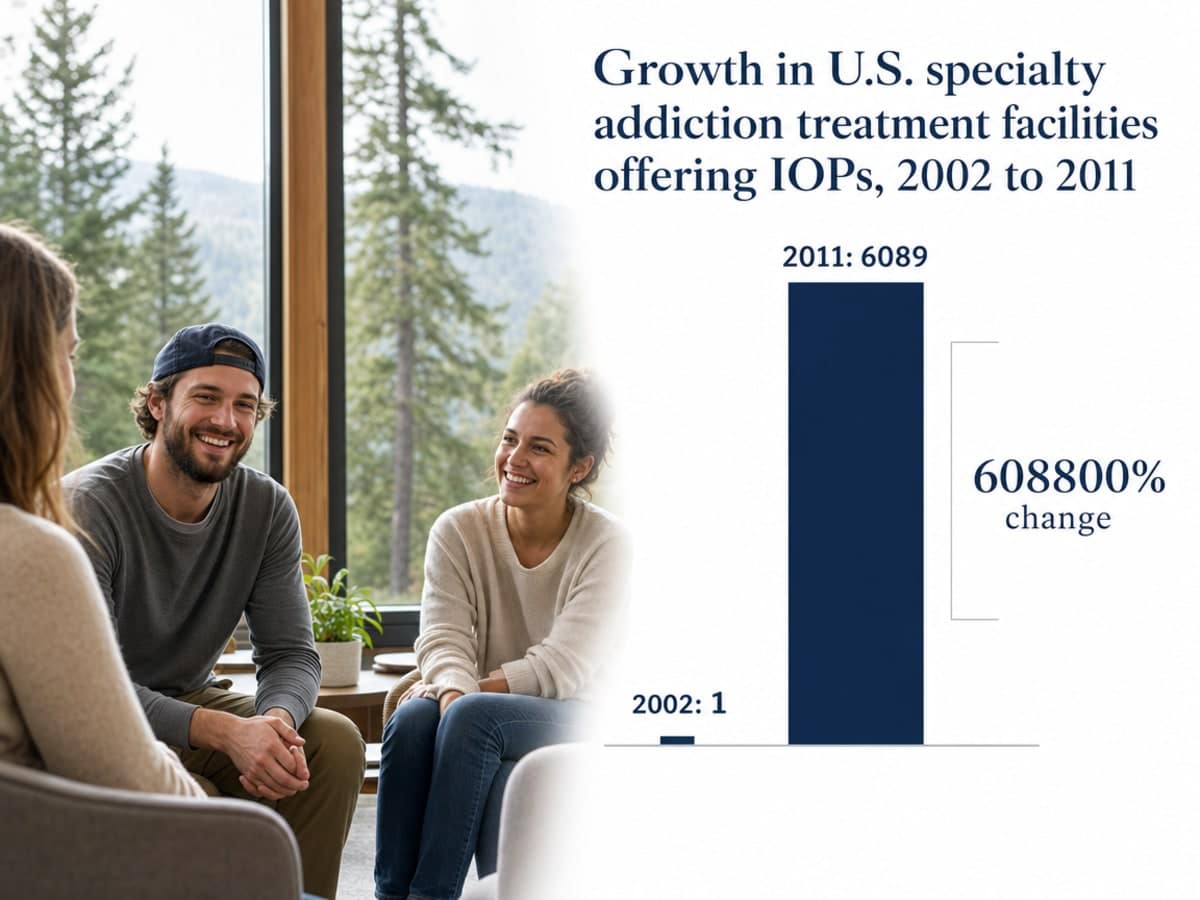 Growth in U.S. specialty addiction treatment facilities offering IOPs, 2002 to 2011

2011: 6089

608800% change

2002: 1